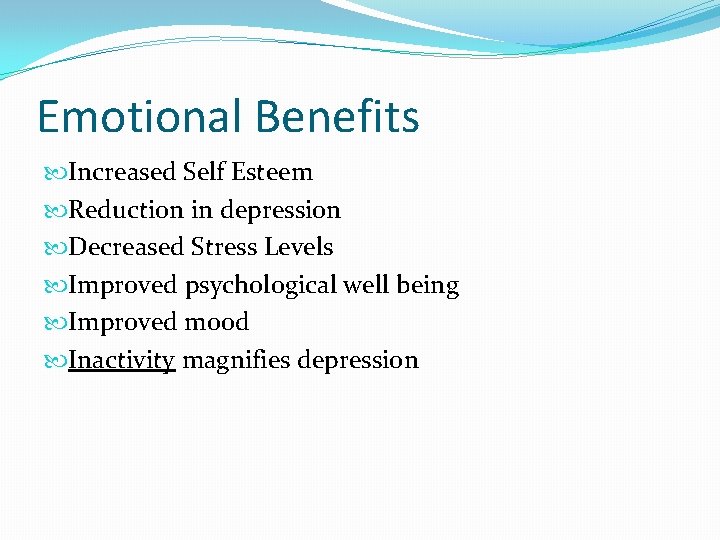 Emotional Benefits

Increased Self Esteem
Reduction in depression
Decreased Stress Levels
Improved psychological well being
Improved mood
Inactivity magnifies depression